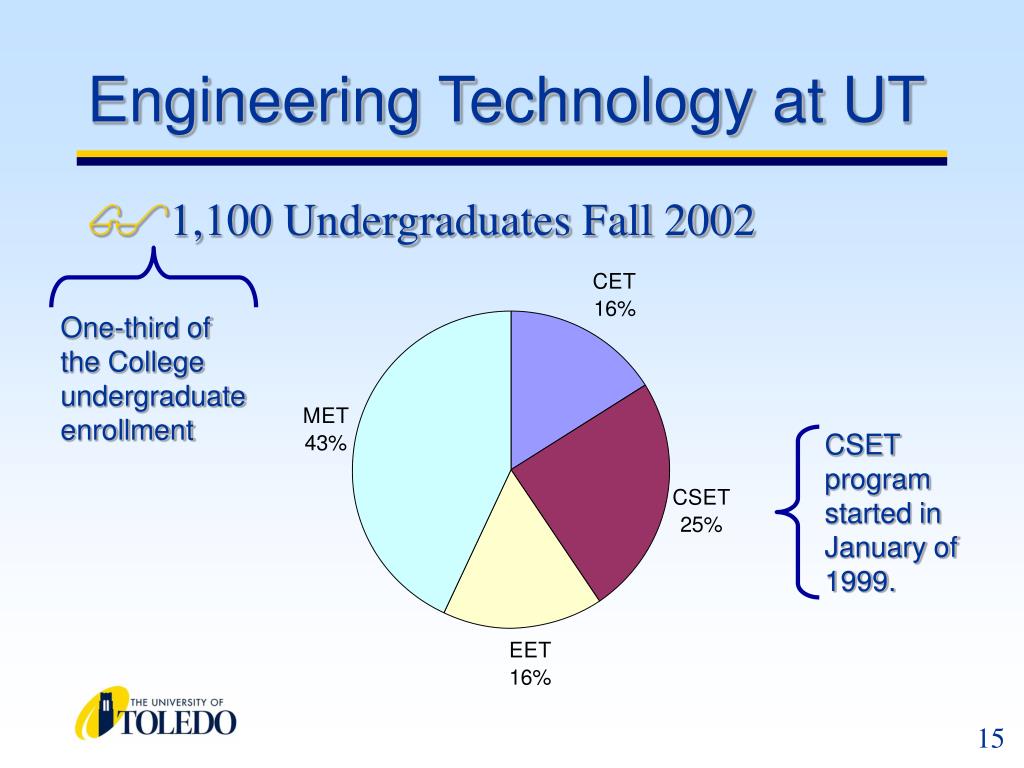 Engineering Technology at UT

1,100 Undergraduates Fall 2002

One-third of the College undergraduate enrollment

CET
16%

MET
43%

CSET
25%

EET
16%

CSET program started in January of 1999.

THE UNIVERSITY OF TOLEDO

15